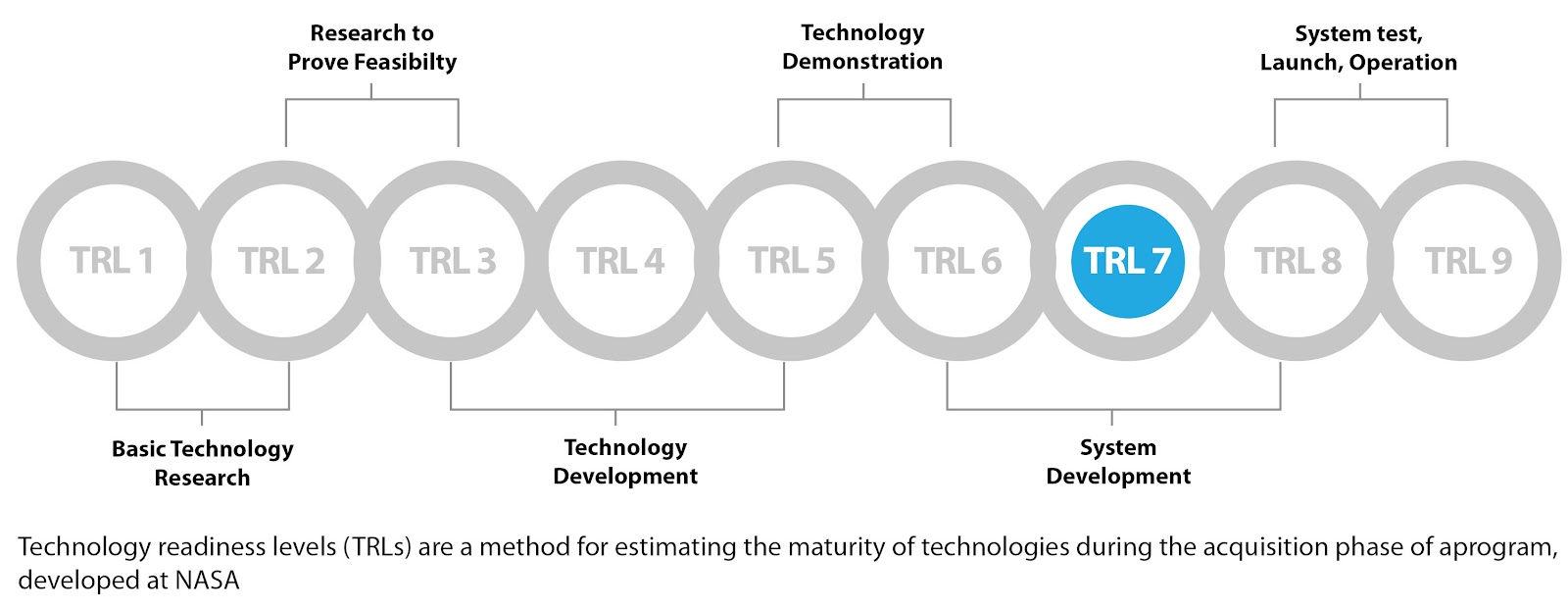 Research to Prove Feasibilty

Technology Demonstration

System test, Launch, Operation

TRL 1

TRL 2

TRL 3

TRL 4

TRL 5

TRL 6

TRL 7

TRL 8

TRL 9

Basic Technology Research

Technology Development

System Development

Technology readiness levels (TRLs) are a method for estimating the maturity of technologies during the acquisition phase of aprogram, developed at NASA